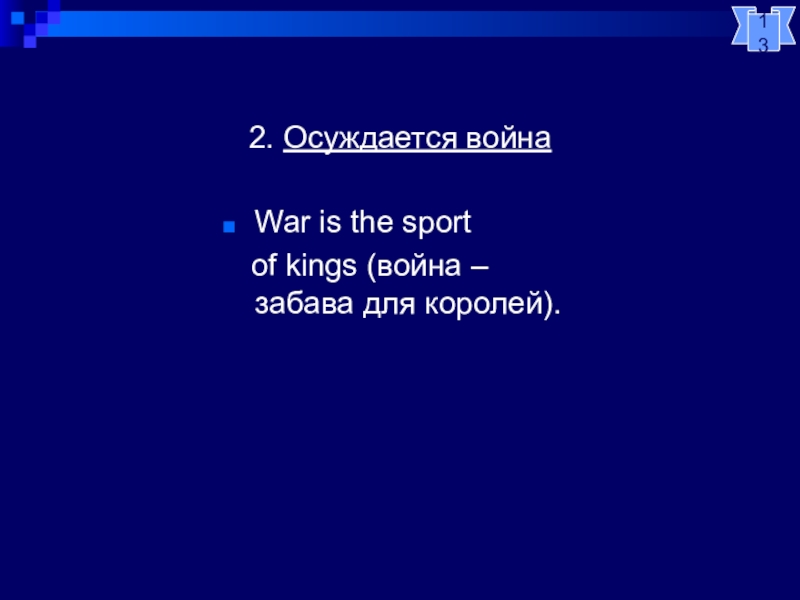 13

2. Осуждается война

War is the sport of kings (война – забава для королей).